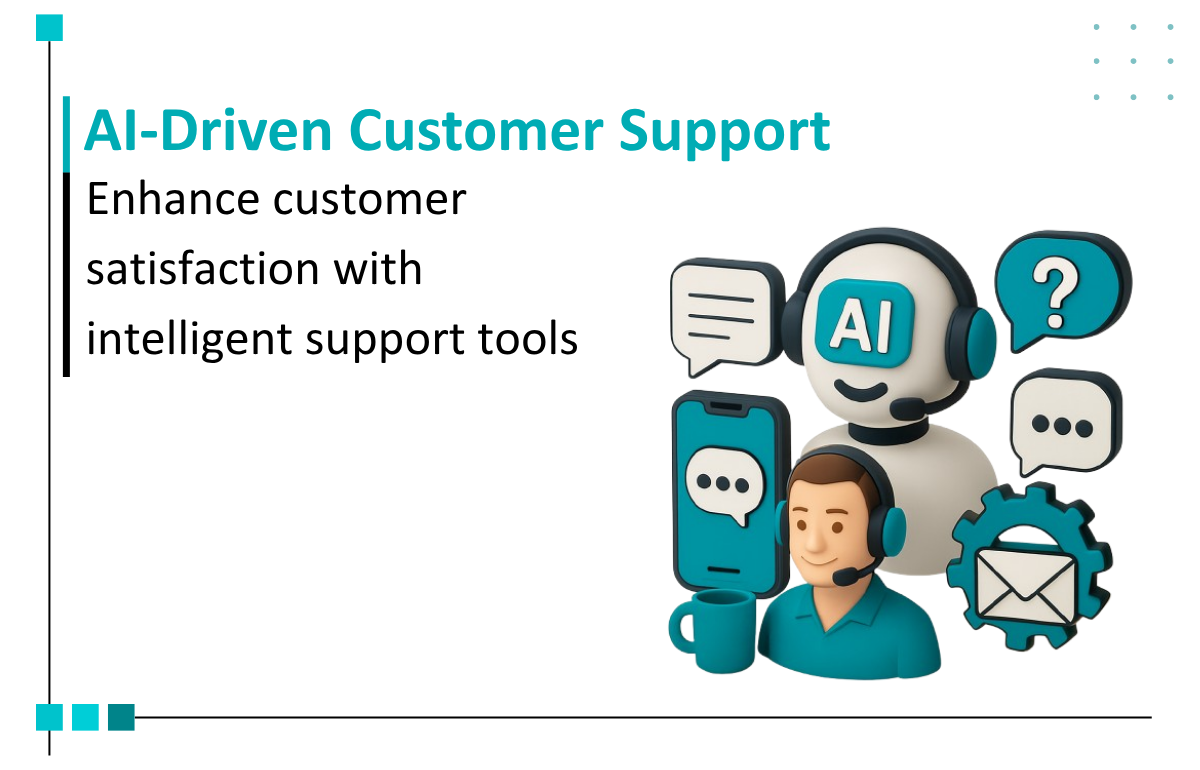 AI-Driven Customer Support

Enhance customer satisfaction with intelligent support tools

AI

?